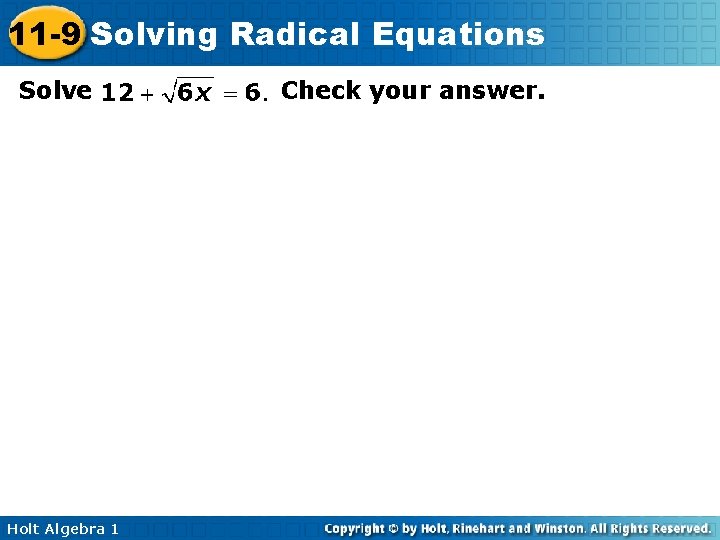 11-9 Solving Radical Equations

Solve $12 + \sqrt{6x} = 6$. Check your answer.

Holt Algebra 1

Copyright © by Holt, Rinehart and Winston. All Rights Reserved.